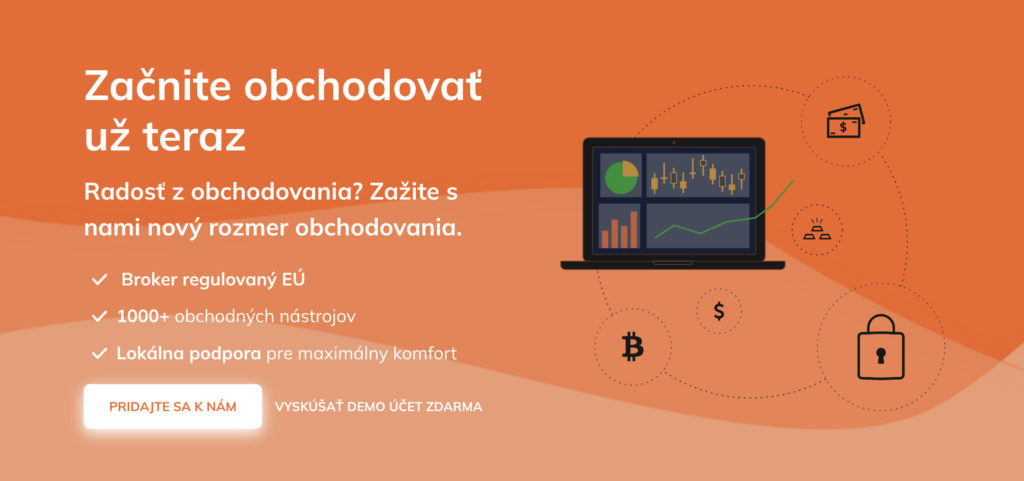 Začnite obchodovať už teraz

Radosť z obchodovania? Zažite s nami nový rozmer obchodovania.

Broker regulovaný EÚ

1000+ obchodných nástrojov

Lokálna podpora pre maximálny komfort

PRIDAJTE SA K NÁM

VYSKÚŠAŤ DEMO ÚČET ZDARMA

$

$